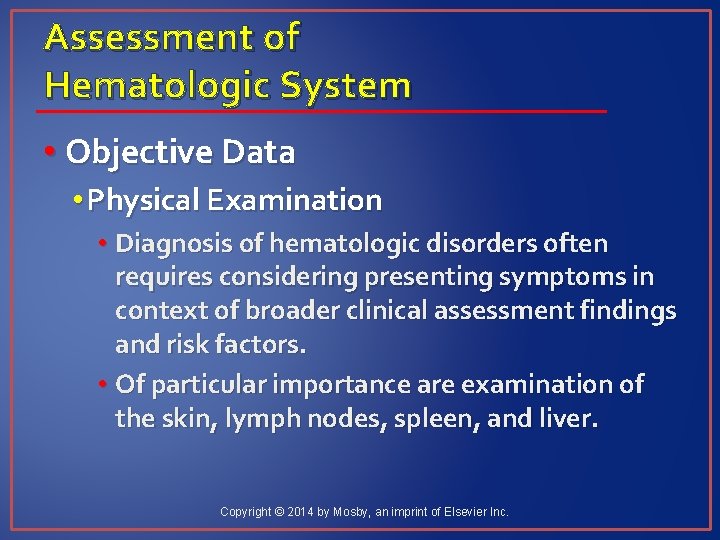 Assessment of Hematologic System

• Objective Data

• Physical Examination

• Diagnosis of hematologic disorders often requires considering presenting symptoms in context of broader clinical assessment findings and risk factors.

• Of particular importance are examination of the skin, lymph nodes, spleen, and liver.

Copyright © 2014 by Mosby, an imprint of Elsevier Inc.